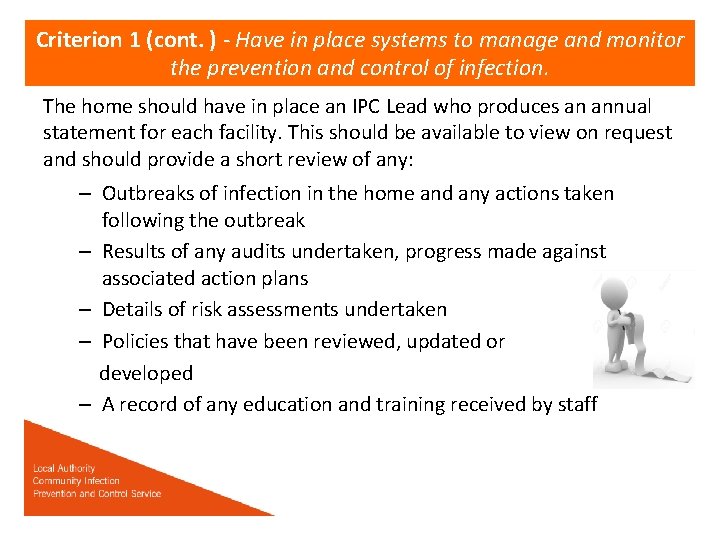 Criterion 1 (cont. ) - Have in place systems to manage and monitor the prevention and control of infection.

The home should have in place an IPC Lead who produces an annual statement for each facility. This should be available to view on request and should provide a short review of any:

– Outbreaks of infection in the home and any actions taken following the outbreak
– Results of any audits undertaken, progress made against associated action plans
– Details of risk assessments undertaken
– Policies that have been reviewed, updated or developed
– A record of any education and training received by staff

Local Authority
Community Infection
Prevention and Control Service